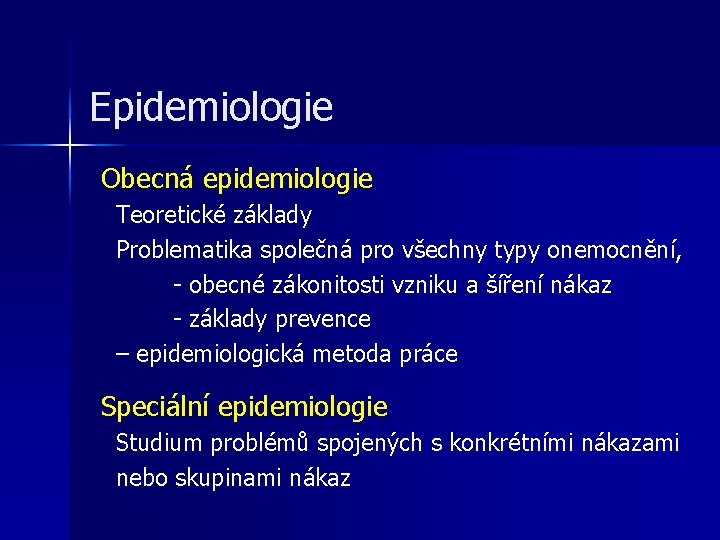 Epidemiologie

Obecná epidemiologie

Teoretické základy

Problematika společná pro všechny typy onemocnění,

- obecné zákonitosti vzniku a šíření nákaz

- základy prevence

– epidemiologická metoda práce

Speciální epidemiologie

Studium problémů spojených s konkrétními nákazami nebo skupinami nákaz